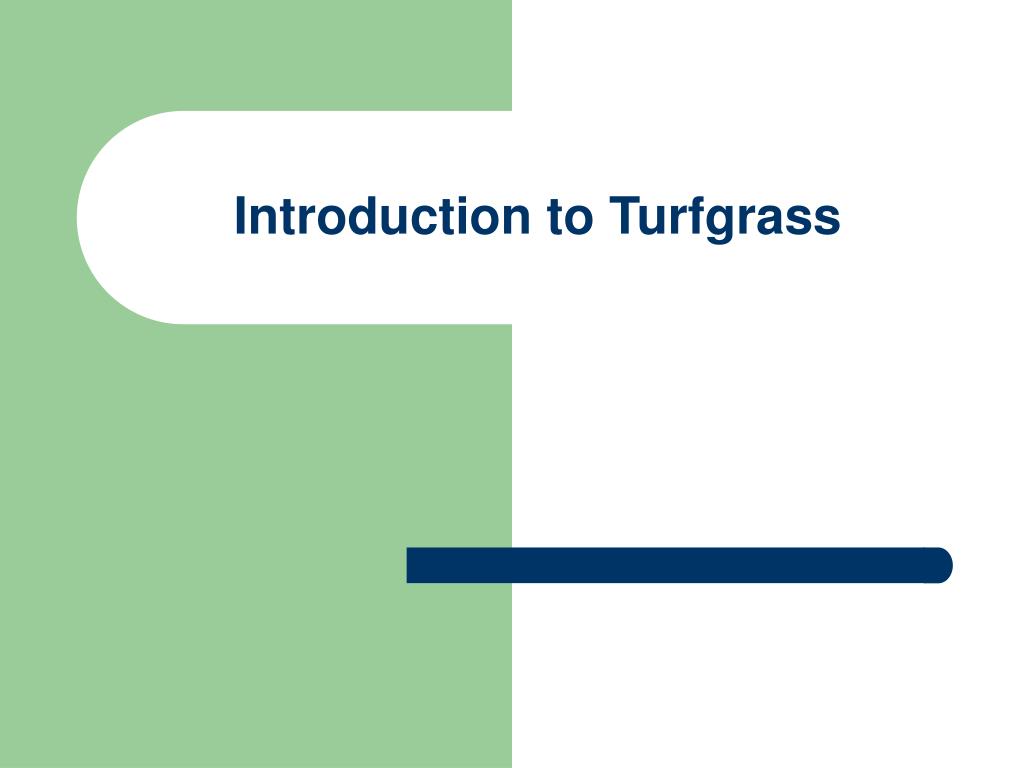 Introduction to Turfgrass